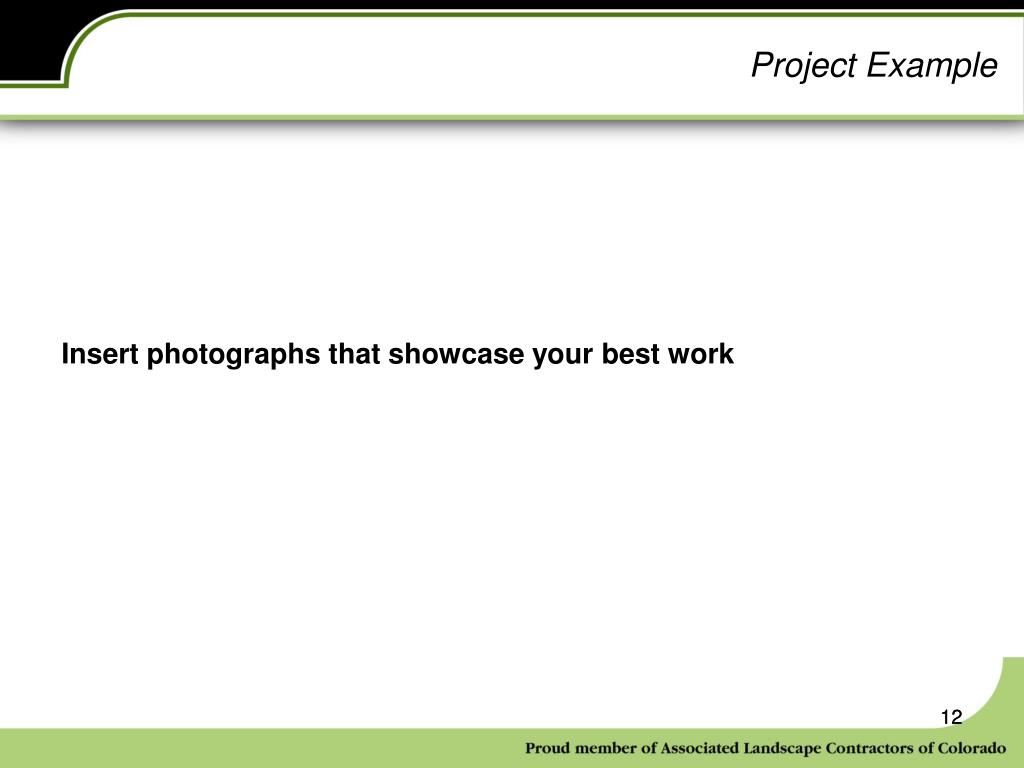 Project Example

Insert photographs that showcase your best work

12

Proud member of Associated Landscape Contractors of Colorado